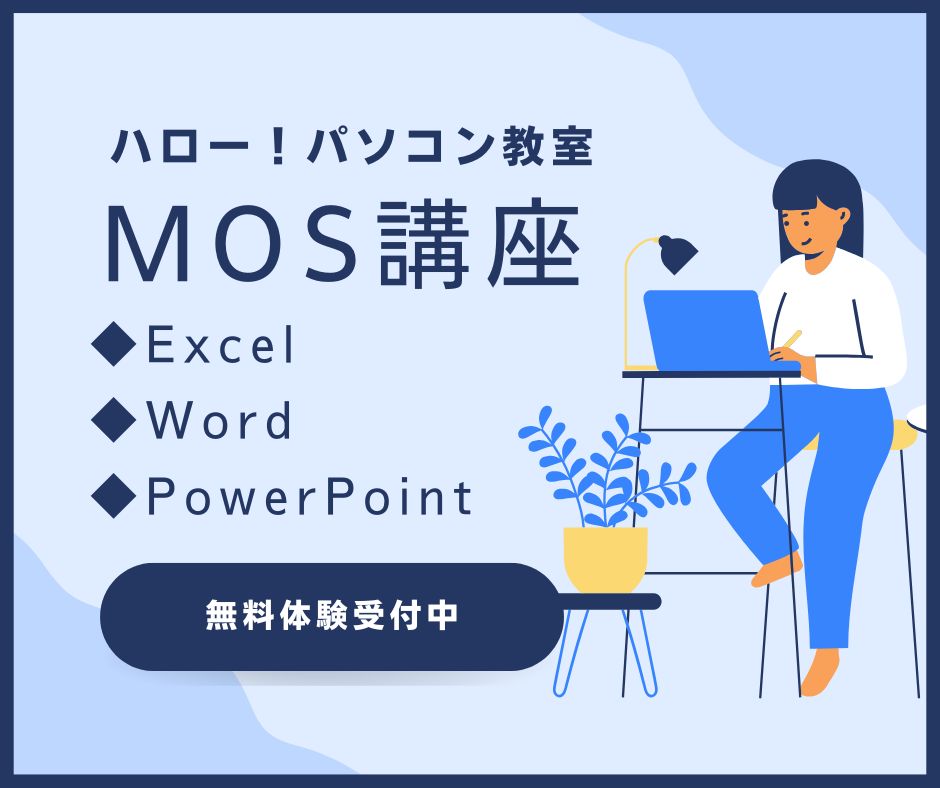 ハロー！パソコン教室

MOS講座

◆Excel

◆Word

◆PowerPoint

無料体験受付中